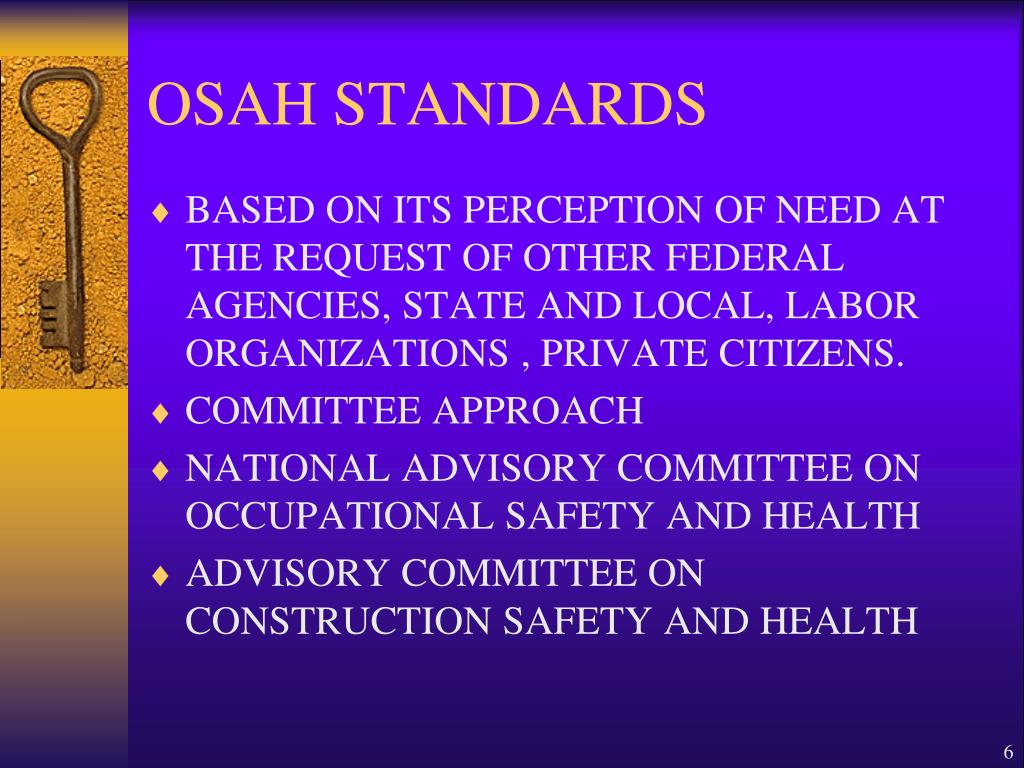 OSAH STANDARDS

♦ BASED ON ITS PERCEPTION OF NEED AT THE REQUEST OF OTHER FEDERAL AGENCIES, STATE AND LOCAL, LABOR ORGANIZATIONS , PRIVATE CITIZENS.

♦ COMMITTEE APPROACH

♦ NATIONAL ADVISORY COMMITTEE ON OCCUPATIONAL SAFETY AND HEALTH

♦ ADVISORY COMMITTEE ON CONSTRUCTION SAFETY AND HEALTH

6